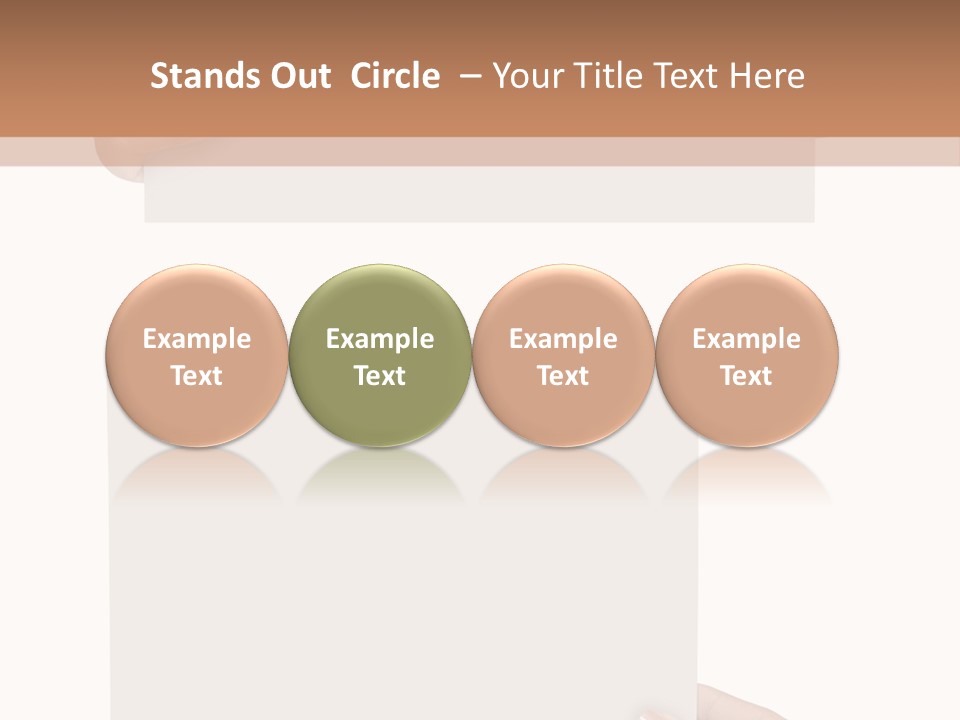 Stands Out Circle – Your Title Text Here

Example Text

Example Text

Example Text

Example Text